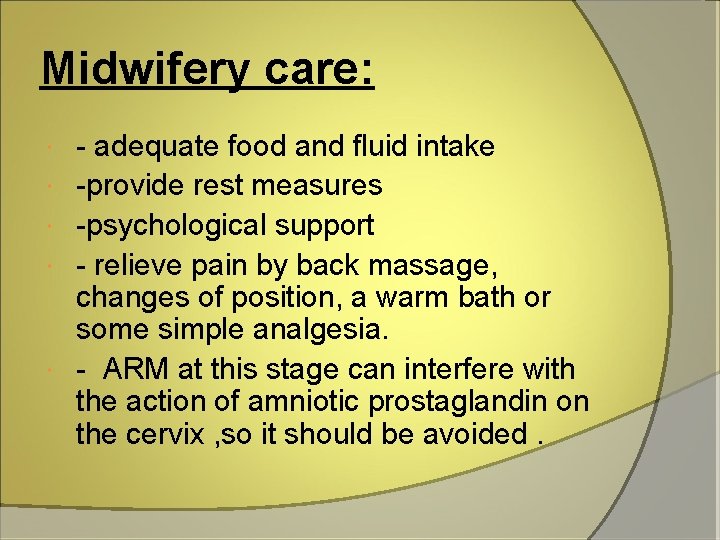 Midwifery care:

- - adequate food and fluid intake
- -provide rest measures
- -psychological support
- - relieve pain by back massage, changes of position, a warm bath or some simple analgesia.
- - ARM at this stage can interfere with the action of amniotic prostaglandin on the cervix ,so it should be avoided .